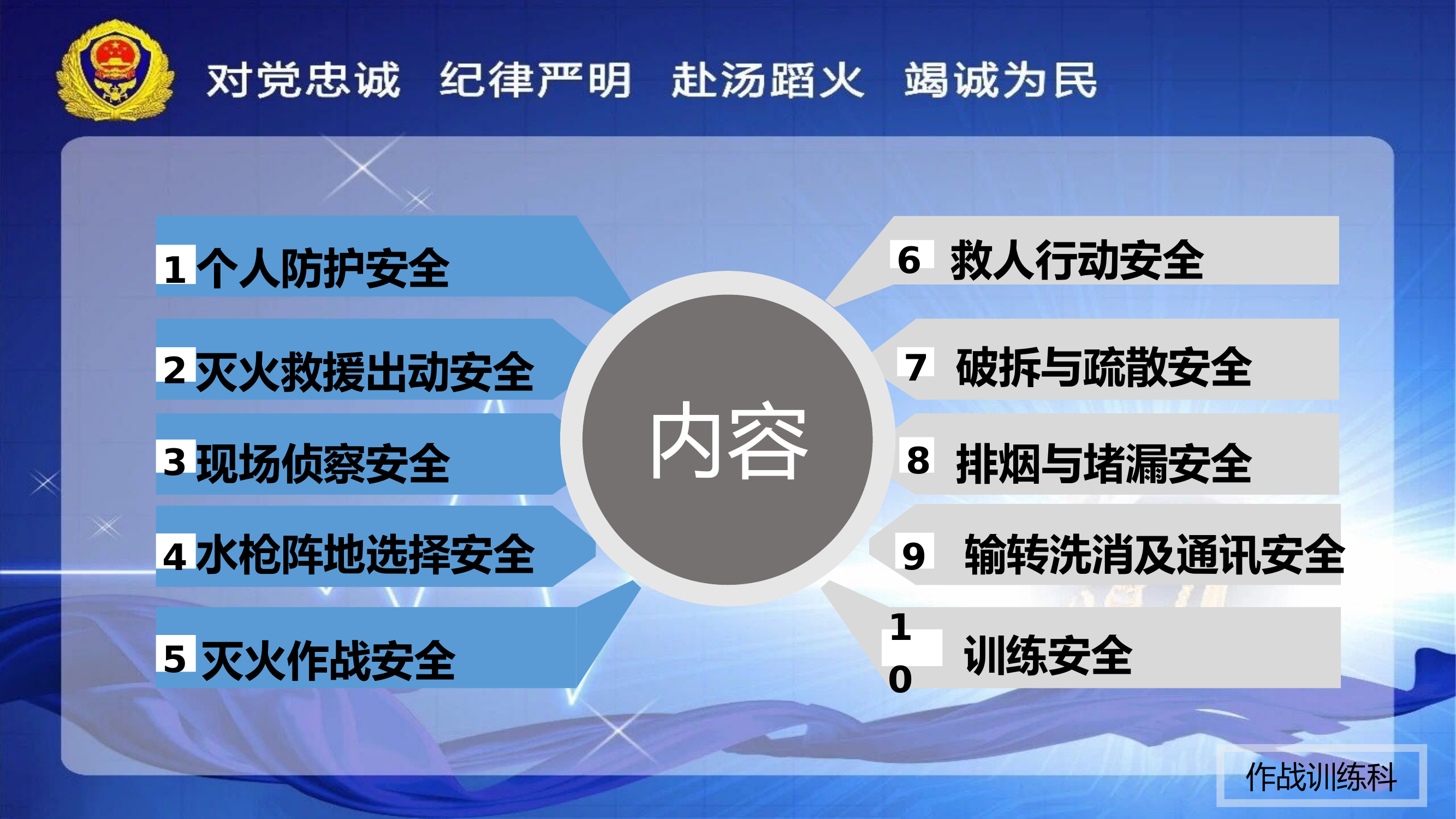 对党忠诚 纪律严明 赴汤蹈火 竭诚为民

1 个人防护安全
2 灭火救援出动安全
3 现场侦察安全
4 水枪阵地选择安全
5 灭火作战安全

内容

6 救人行动安全
7 破拆与疏散安全
8 排烟与堵漏安全
9 输转洗消及通讯安全
10 训练安全

作战训练科